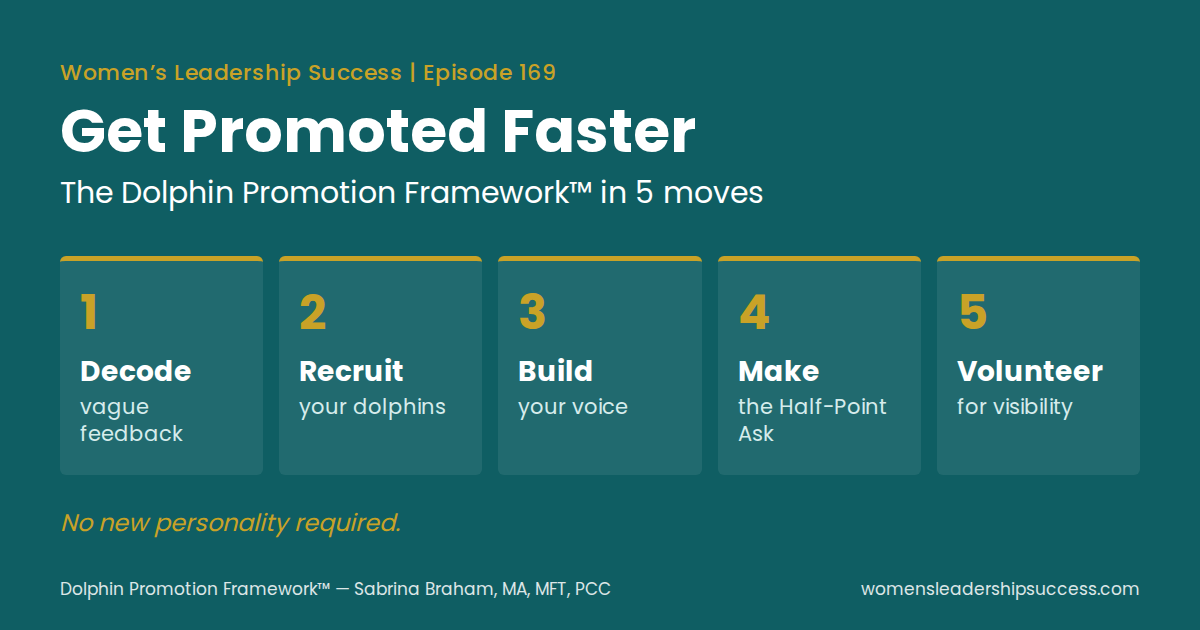 Women's Leadership Success | Episode 169

Get Promoted Faster

The Dolphin Promotion Framework™ in 5 moves

1
Decode
vague feedback

2
Recruit
your dolphins

3
Build
your voice

4
Make
the Half-Point Ask

5
Volunteer
for visibility

No new personality required.

Dolphin Promotion Framework™ — Sabrina Braham, MA, MFT, PCC

womensleadershipsuccess.com